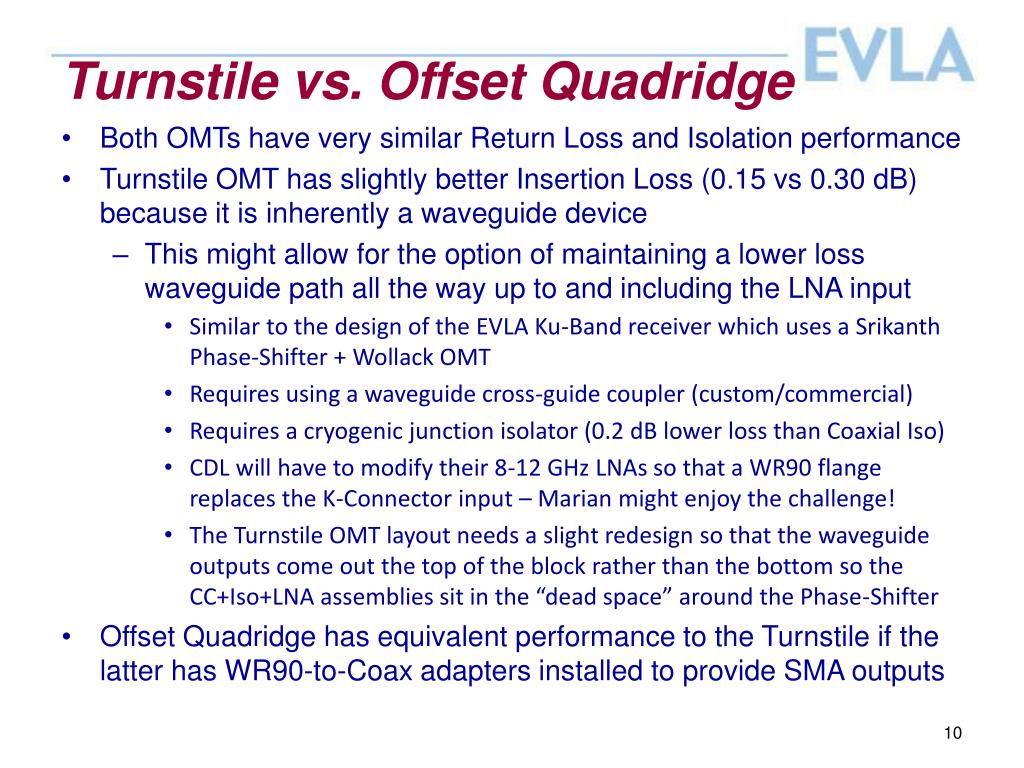 EVLA

Turnstile vs. Offset Quadridge

• Both OMTs have very similar Return Loss and Isolation performance
• Turnstile OMT has slightly better Insertion Loss (0.15 vs 0.30 dB) because it is inherently a waveguide device
– This might allow for the option of maintaining a lower loss waveguide path all the way up to and including the LNA input
• Similar to the design of the EVLA Ku-Band receiver which uses a Srikanth Phase-Shifter + Wollack OMT
• Requires using a waveguide cross-guide coupler (custom/commercial)
• Requires a cryogenic junction isolator (0.2 dB lower loss than Coaxial Iso)
• CDL will have to modify their 8-12 GHz LNAs so that a WR90 flange replaces the K-Connector input – Marian might enjoy the challenge!
• The Turnstile OMT layout needs a slight redesign so that the waveguide outputs come out the top of the block rather than the bottom so the CC+Iso+LNA assemblies sit in the “dead space” around the Phase-Shifter
• Offset Quadridge has equivalent performance to the Turnstile if the latter has WR90-to-Coax adapters installed to provide SMA outputs

10